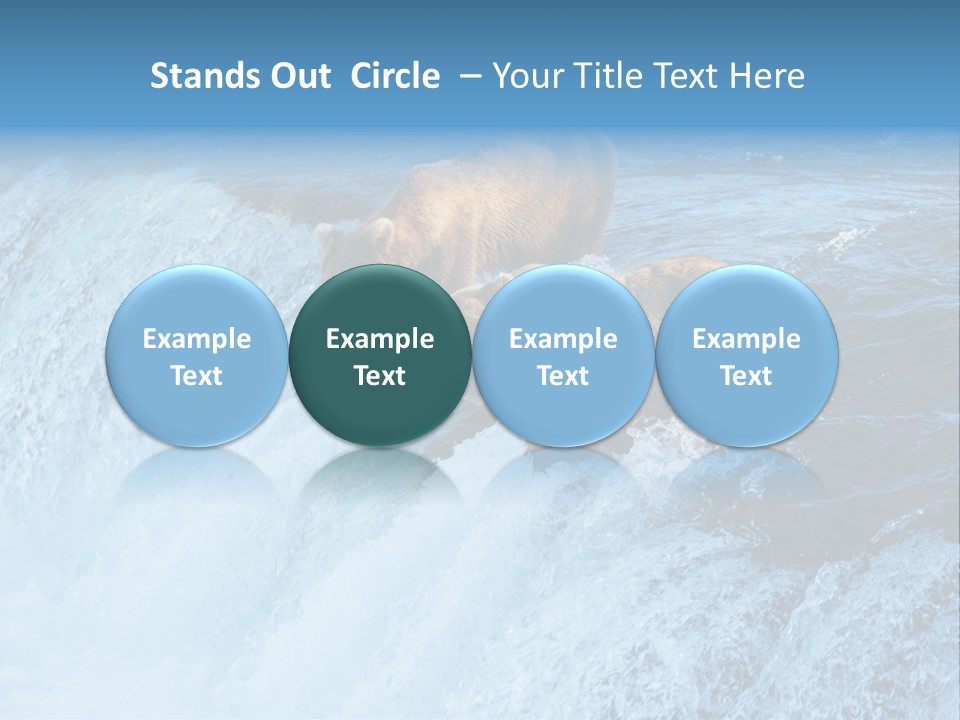 Stands Out Circle – Your Title Text Here

Example Text

Example Text

Example Text

Example Text